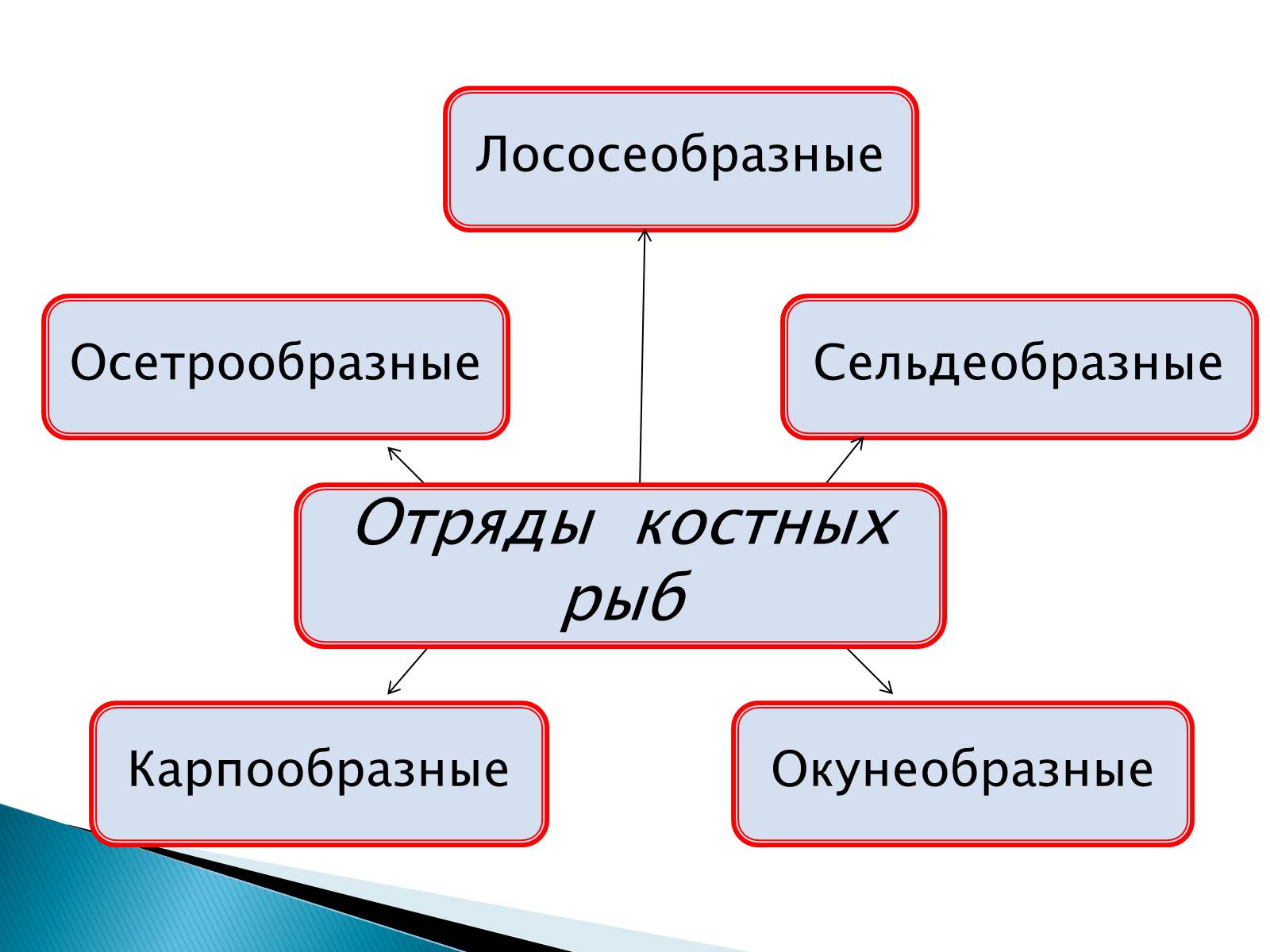 Лососеобразные

Осетрообразные

Сельдеобразные

Отряды костных рыб

Карпообразные

Окунеобразные